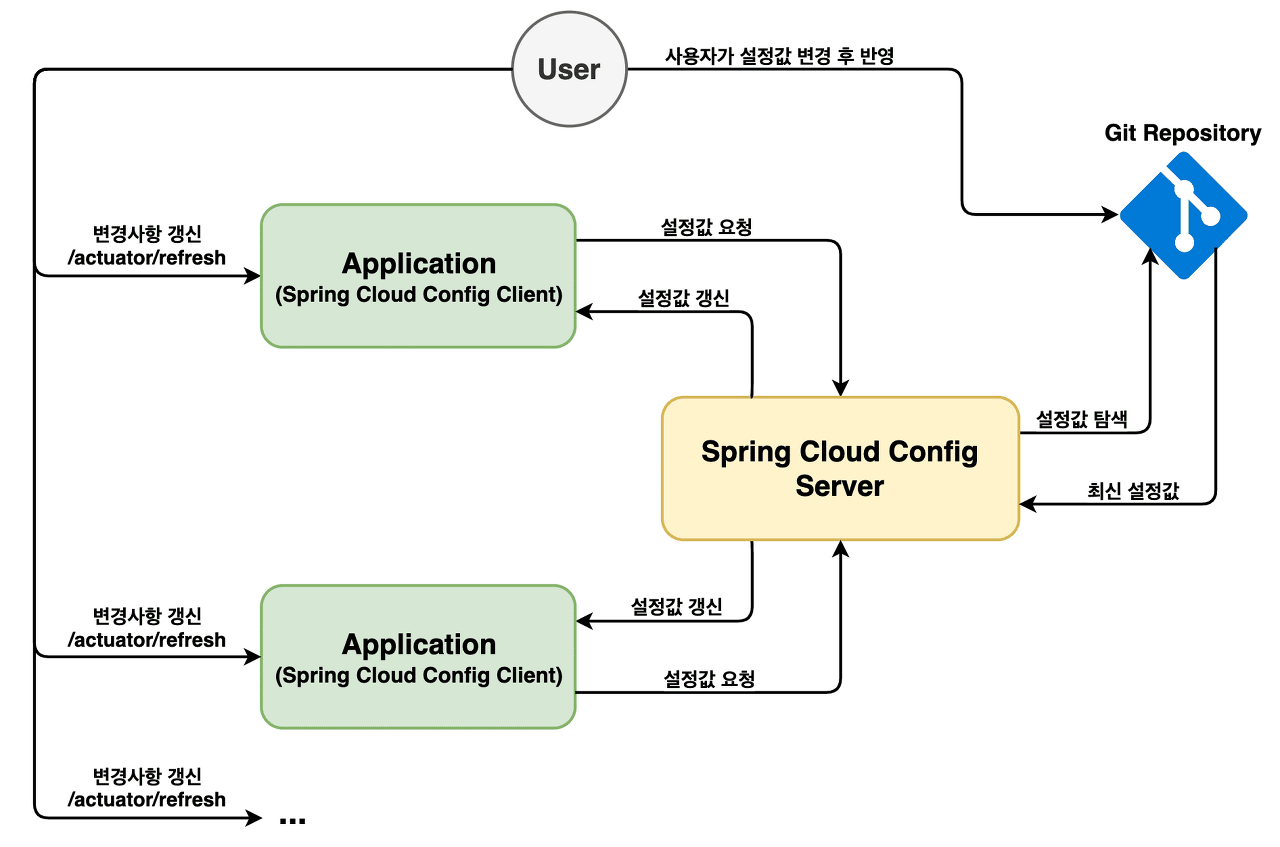 User

사용자가 설정값 변경 후 반영

Git Repository

변경사항 갱신
/actuator/refresh

Application
(Spring Cloud Config Client)

설정값 요청

설정값 갱신

Spring Cloud Config Server

설정값 탐색

최신 설정값

변경사항 갱신
/actuator/refresh

Application
(Spring Cloud Config Client)

설정값 갱신

설정값 요청

변경사항 갱신
/actuator/refresh

...